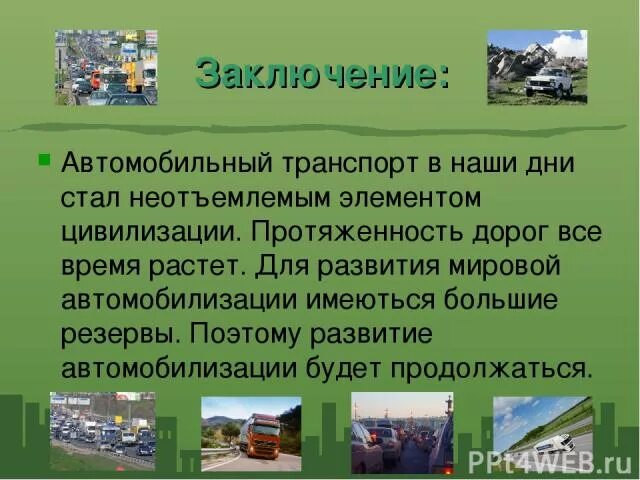 Заключение:

Автомобильный транспорт в наши дни стал неотъемлемым элементом цивилизации. Протяженность дорог все время растет. Для развития мировой автомобилизации имеються большие резервы. Поэтому развитие автомобилизации будет продолжаться.

PPt4WEB.ru